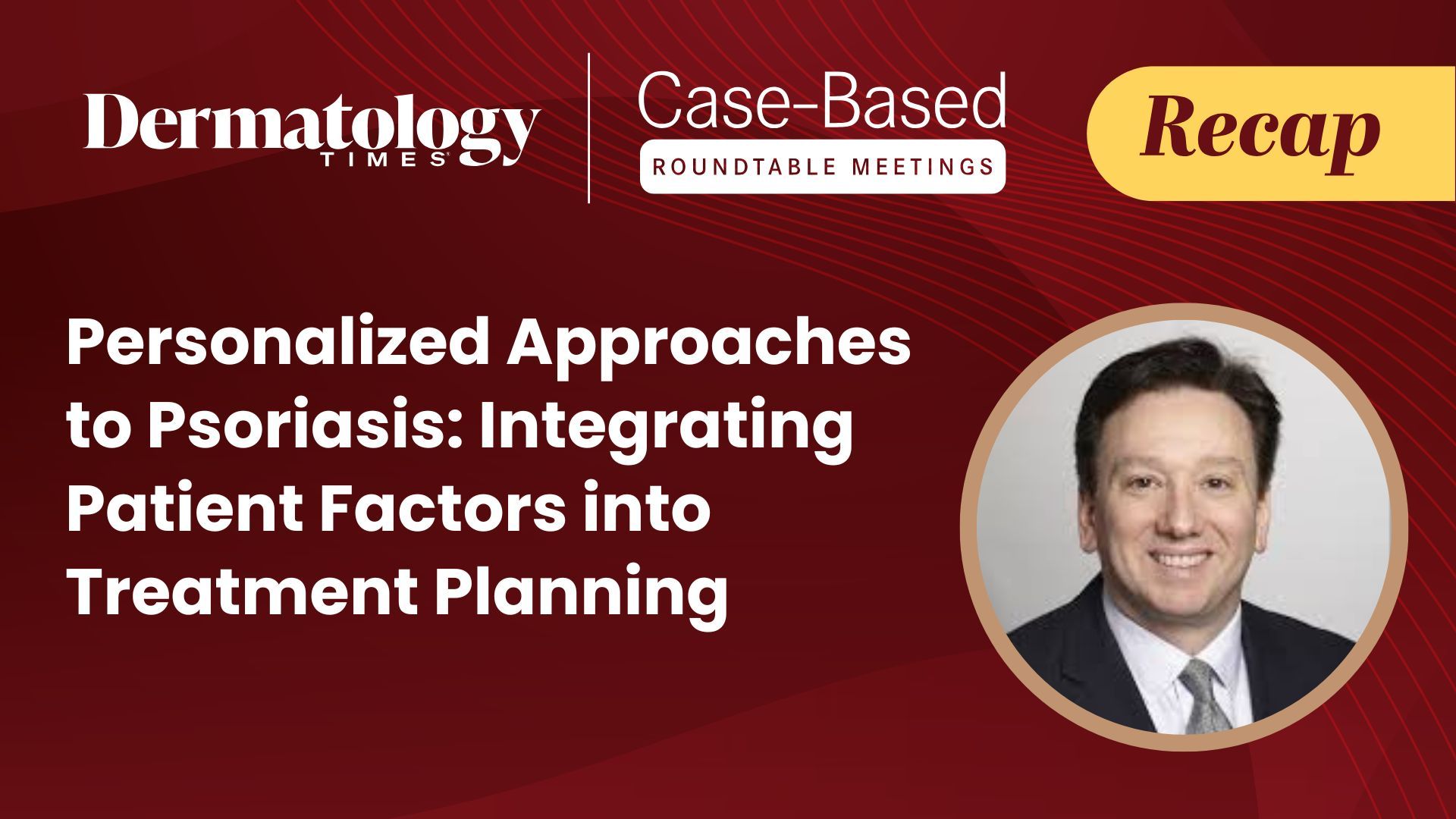 Dermatology TIMES

Case-Based
ROUNDTABLE MEETINGS

Recap

Personalized Approaches to Psoriasis: Integrating Patient Factors into Treatment Planning